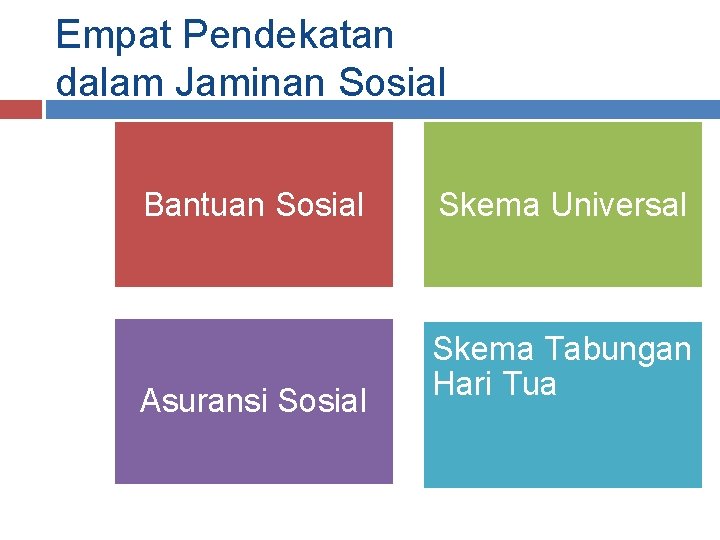 Empat Pendekatan dalam Jaminan Sosial

Bantuan Sosial

Skema Universal

Asuransi Sosial

Skema Tabungan Hari Tua